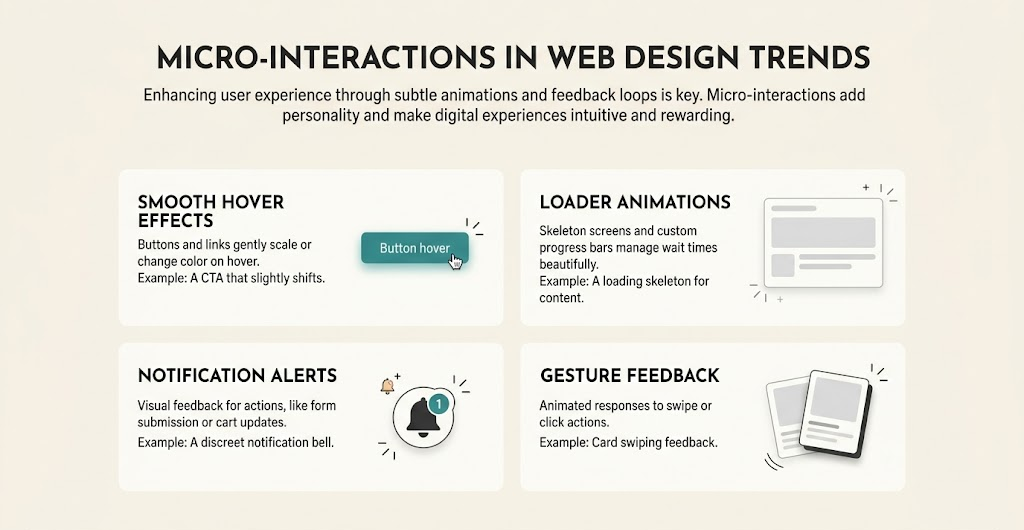 MICRO-INTERACTIONS IN WEB DESIGN TRENDS

Enhancing user experience through subtle animations and feedback loops is key. Micro-interactions add personality and make digital experiences intuitive and rewarding.

SMOOTH HOVER EFFECTS

Buttons and links gently scale or change color on hover.
Example: A CTA that slightly shifts.

Button hover

LOADER ANIMATIONS

Skeleton screens and custom progress bars manage wait times beautifully.
Example: A loading skeleton for content.

NOTIFICATION ALERTS

Visual feedback for actions, like form submission or cart updates.
Example: A discreet notification bell.

1

GESTURE FEEDBACK

Animated responses to swipe or click actions.
Example: Card swiping feedback.